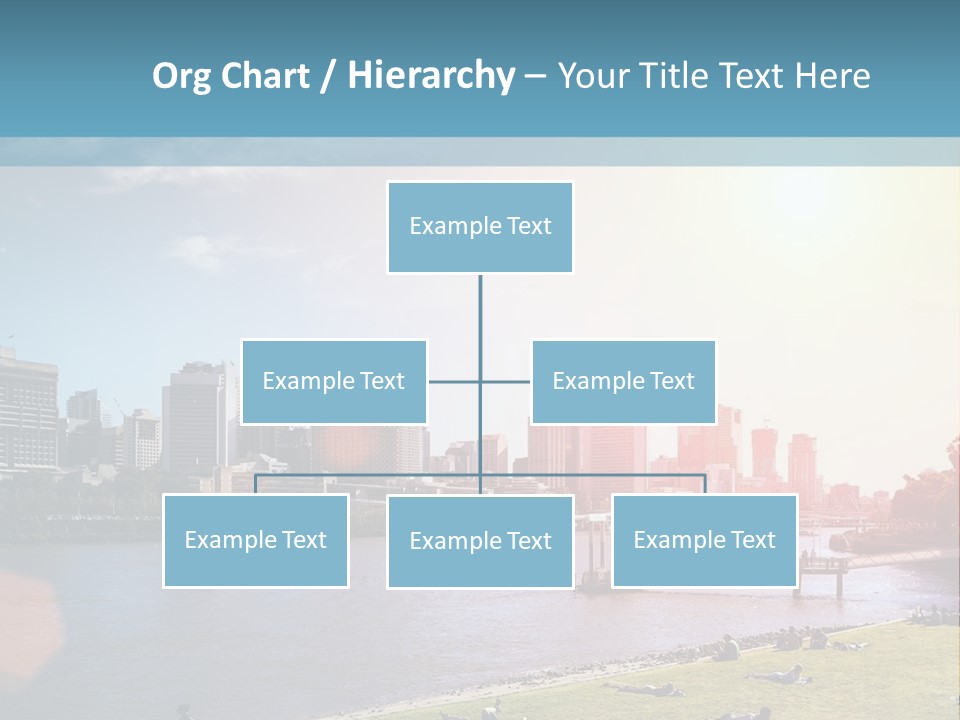 Org Chart / Hierarchy – Your Title Text Here

Example Text

Example Text

Example Text

Example Text

Example Text

Example Text